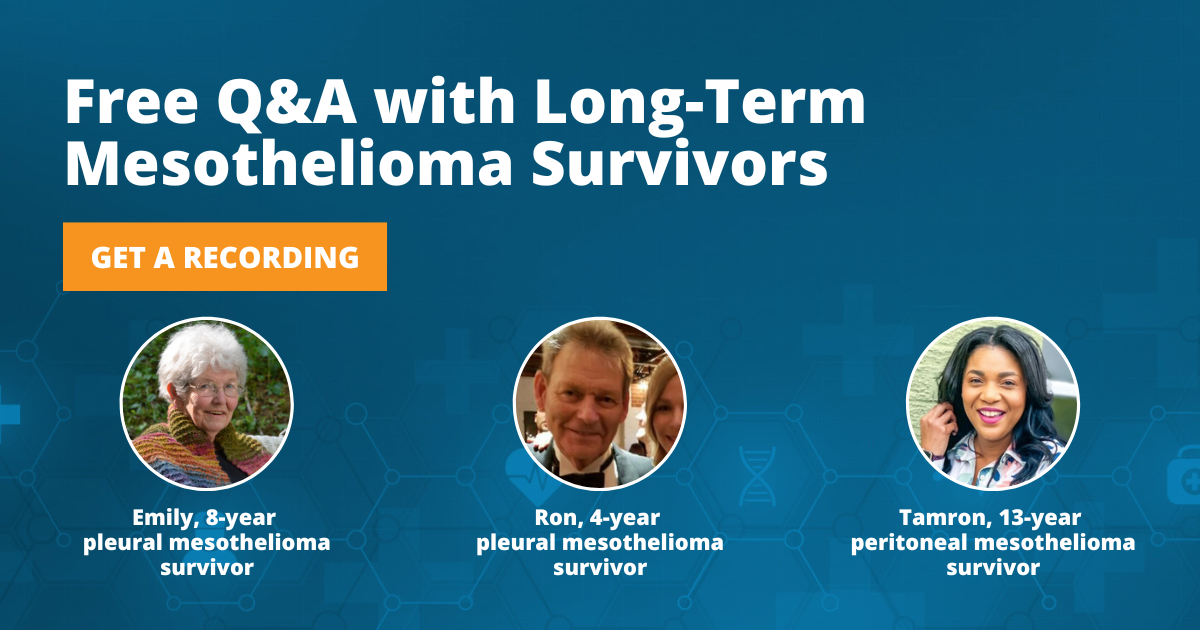 Free Q&A with Long-Term Mesothelioma Survivors

GET A RECORDING

Emily, 8-year pleural mesothelioma survivor

Ron, 4-year pleural mesothelioma survivor

Tamron, 13-year peritoneal mesothelioma survivor